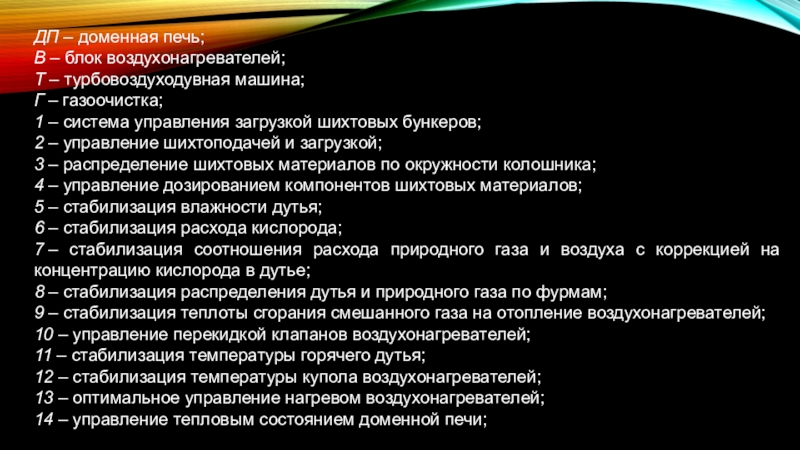 ДП – доменная печь;
В – блок воздухонагревателей;
Т – турбовоздуходувная машина;
Г – газоочистка;
1 – система управления загрузкой шихтовых бункеров;
2 – управление шихтоподачей и загрузкой;
3 – распределение шихтовых материалов по окружности колошника;
4 – управление дозированием компонентов шихтовых материалов;
5 – стабилизация влажности дутья;
6 – стабилизация расхода кислорода;
7 – стабилизация соотношения расхода природного газа и воздуха с коррекцией на концентрацию кислорода в дутье;
8 – стабилизация распределения дутья и природного газа по фурмам;
9 – стабилизация теплоты сгорания смешанного газа на отопление воздухонагревателей;
10 – управление перекидкой клапанов воздухонагревателей;
11 – стабилизация температуры горячего дутья;
12 – стабилизация температуры купола воздухонагревателей;
13 – оптимальное управление нагревом воздухонагревателей;
14 – управление тепловым состоянием доменной печи;